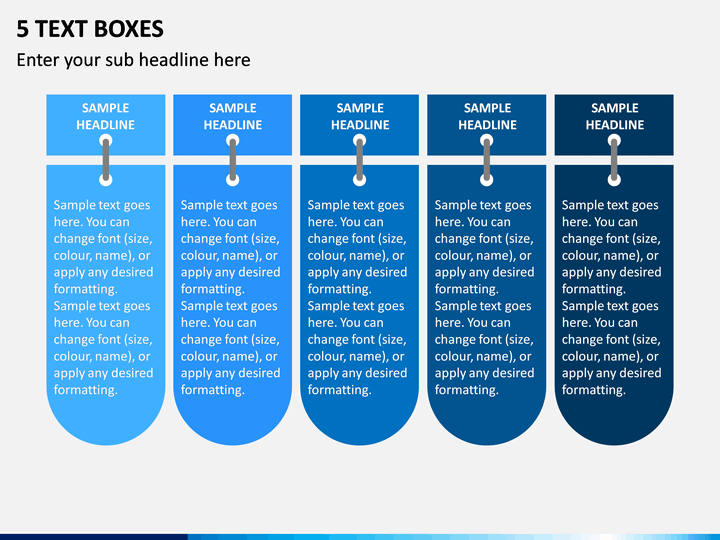 5 TEXT BOXES

Enter your sub headline here

SAMPLE HEADLINE

Sample text goes here. You can change font (size, colour, name), or apply any desired formatting. Sample text goes here. You can change font (size, colour, name), or apply any desired formatting.

SAMPLE HEADLINE

Sample text goes here. You can change font (size, colour, name), or apply any desired formatting. Sample text goes here. You can change font (size, colour, name), or apply any desired formatting.

SAMPLE HEADLINE

Sample text goes here. You can change font (size, colour, name), or apply any desired formatting. Sample text goes here. You can change font (size, colour, name), or apply any desired formatting.

SAMPLE HEADLINE

Sample text goes here. You can change font (size, colour, name), or apply any desired formatting. Sample text goes here. You can change font (size, colour, name), or apply any desired formatting.

SAMPLE HEADLINE

Sample text goes here. You can change font (size, colour, name), or apply any desired formatting. Sample text goes here. You can change font (size, colour, name), or apply any desired formatting.